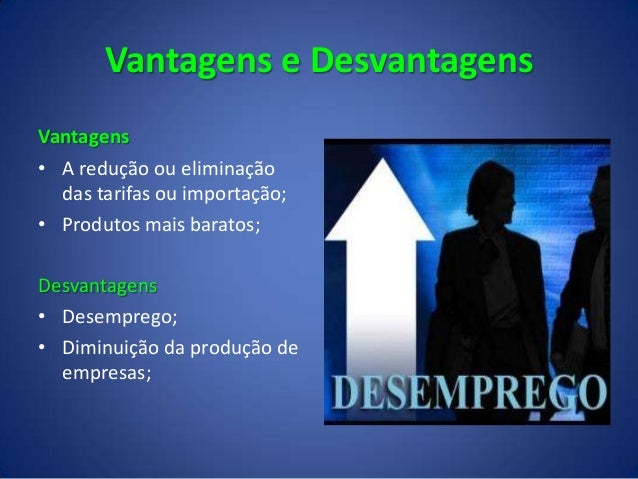 Vantagens e Desvantagens

Vantagens

• A redução ou eliminação das tarifas ou importação;
• Produtos mais baratos;

Desvantagens

• Desemprego;
• Diminuição da produção de empresas;

DESEMPREGO